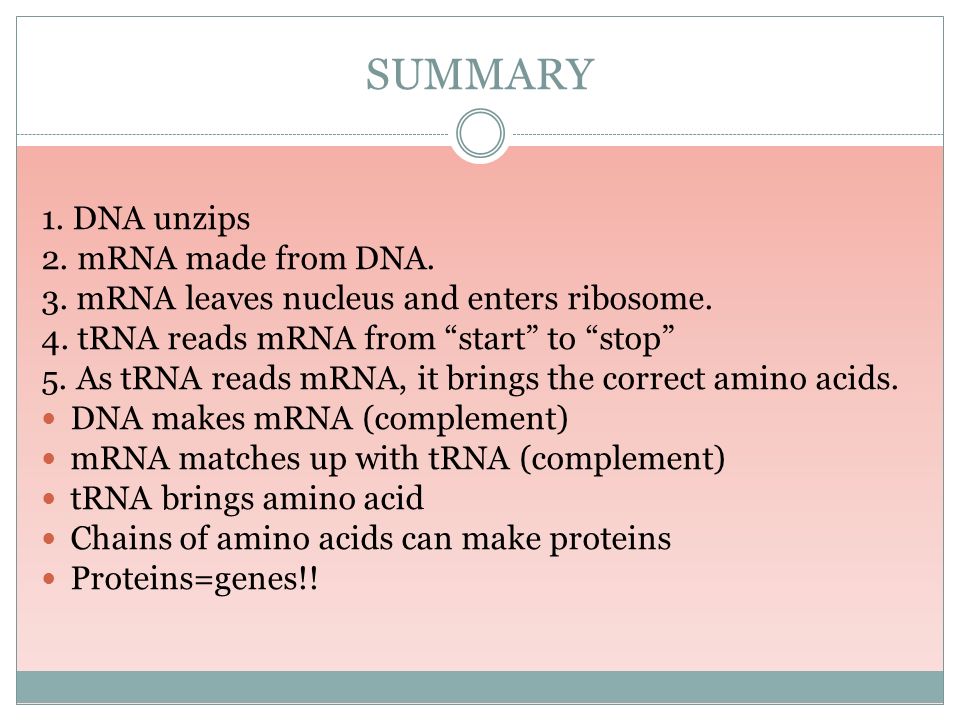 SUMMARY

1. DNA unzips
2. mRNA made from DNA.
3. mRNA leaves nucleus and enters ribosome.
4. tRNA reads mRNA from “start” to “stop”
5. As tRNA reads mRNA, it brings the correct amino acids.
- DNA makes mRNA (complement)
- mRNA matches up with tRNA (complement)
- tRNA brings amino acid
- Chains of amino acids can make proteins
- Proteins=genes!!